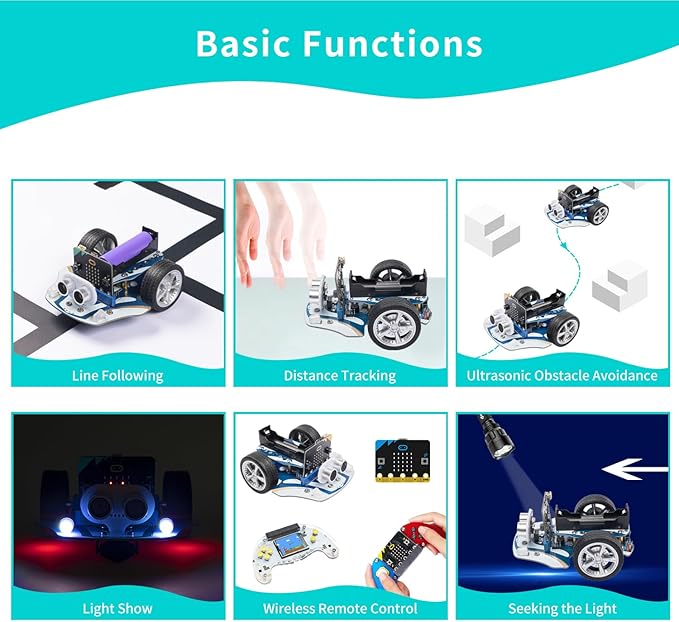 Basic Functions

Line Following

Distance Tracking

Ultrasonic Obstacle Avoidance

Light Show

Wireless Remote Control

Seeking the Light